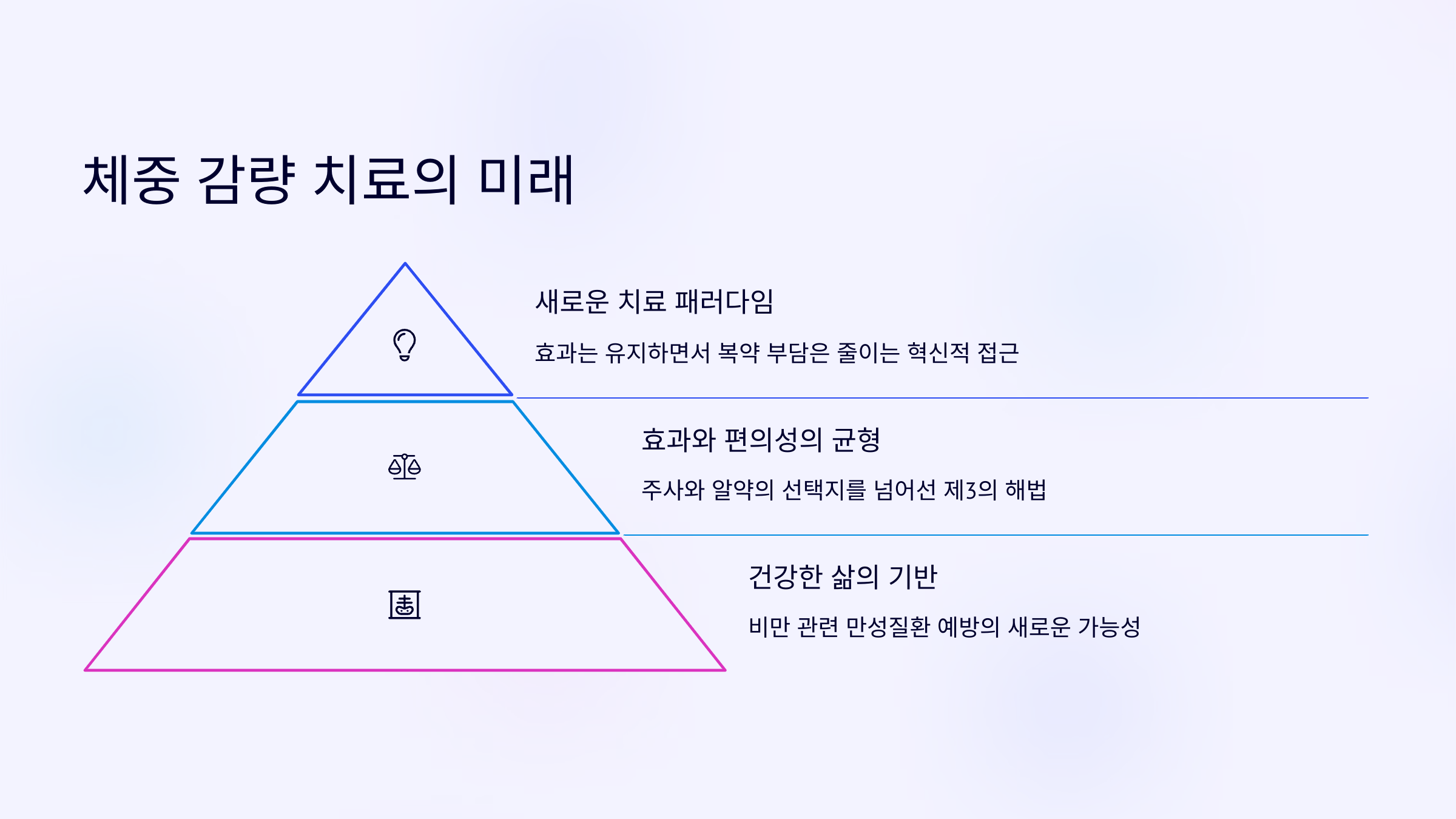 체중 감량 치료의 미래

새로운 치료 패러다임

효과는 유지하면서 복약 부담은 줄이는 혁신적 접근

효과와 편의성의 균형

주사와 알약의 선택지를 넘어선 제3의 해법

건강한 삶의 기반

비만 관련 만성질환 예방의 새로운 가능성